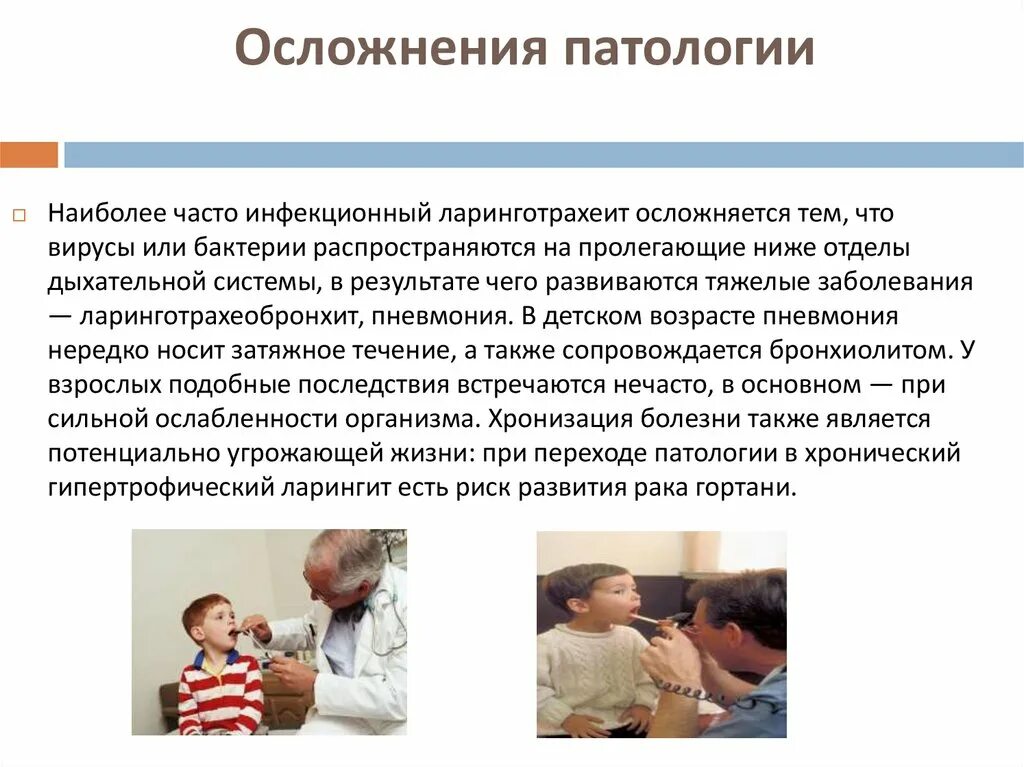 Осложнения патологии

Наиболее часто инфекционный ларинготрахеит осложняется тем, что вирусы или бактерии распространяются на пролегающие ниже отделы дыхательной системы, в результате чего развиваются тяжелые заболевания — ларинготрахеобронхит, пневмония. В детском возрасте пневмония нередко носит затяжное течение, а также сопровождается бронхиолитом. У взрослых подобные последствия встречаются нечасто, в основном — при сильной ослабленности организма. Хронизация болезни также является потенциально угрожающей жизни: при переходе патологии в хронический гипертрофический ларингит есть риск развития рака гортани.